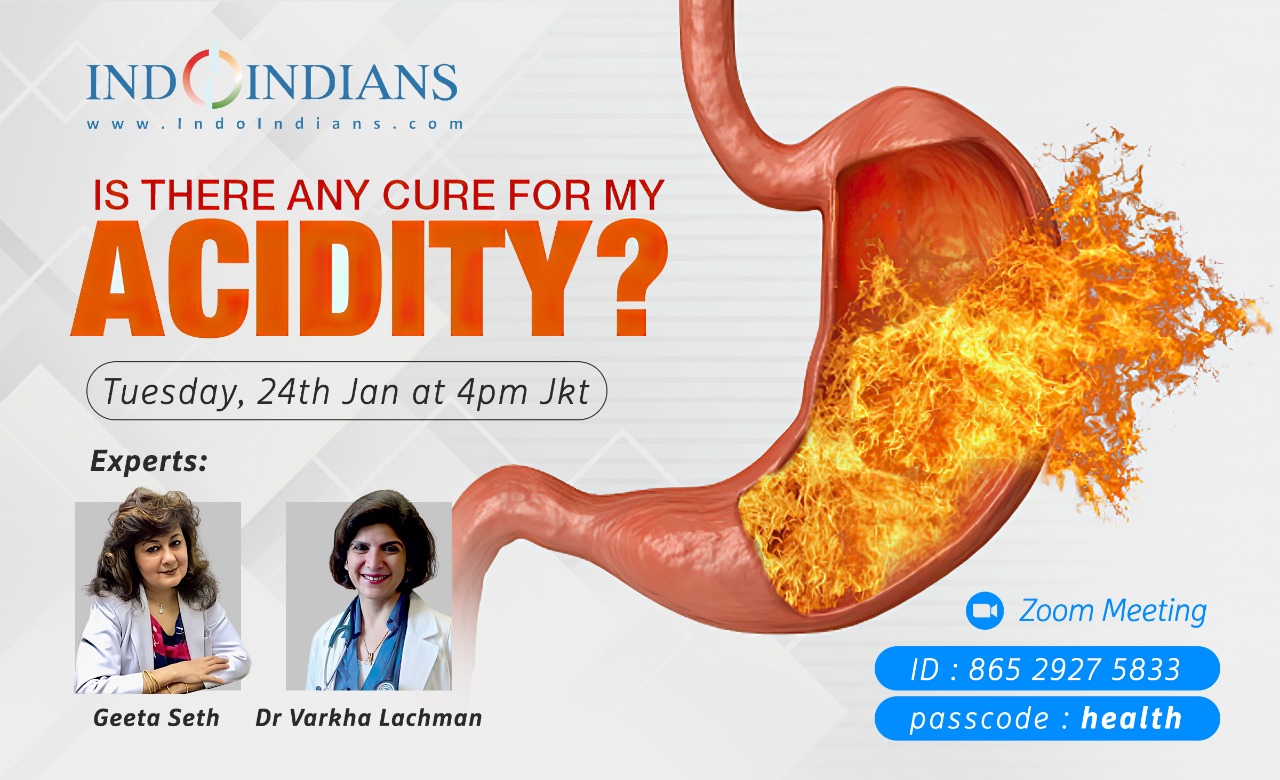 INDOINDIANS
www.IndoIndians.com

IS THERE ANY CURE FOR MY
ACIDITY?

Tuesday, 24th Jan at 4pm Jkt

Experts:

Geeta Seth

Dr Varkha Lachman

Zoom Meeting

ID : 865 2927 5833

passcode : health